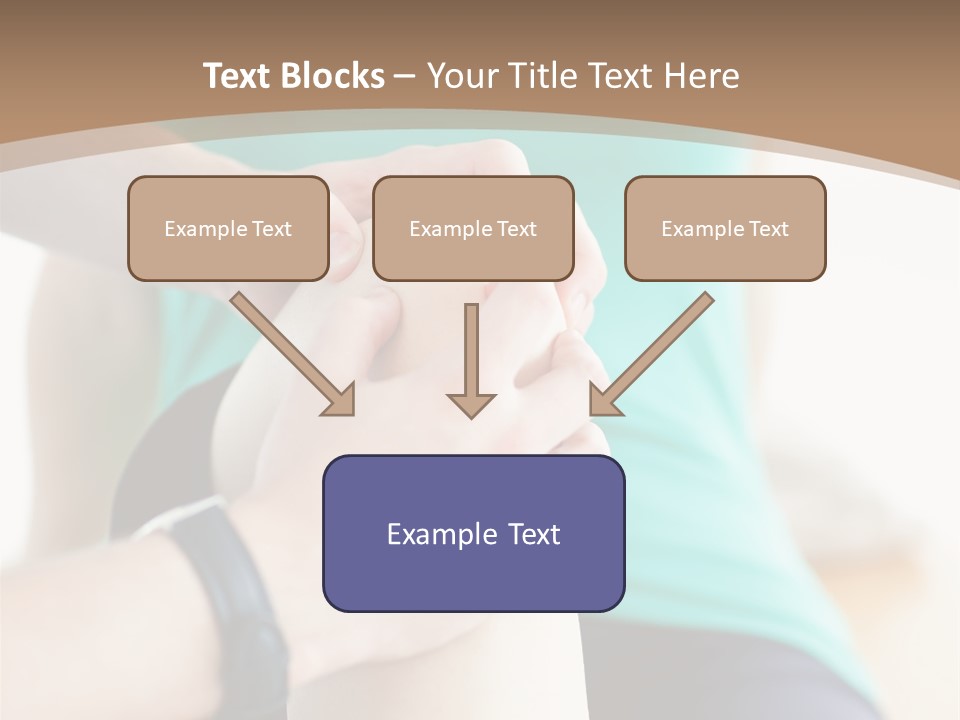 Text Blocks – Your Title Text Here

Example Text

Example Text

Example Text

Example Text